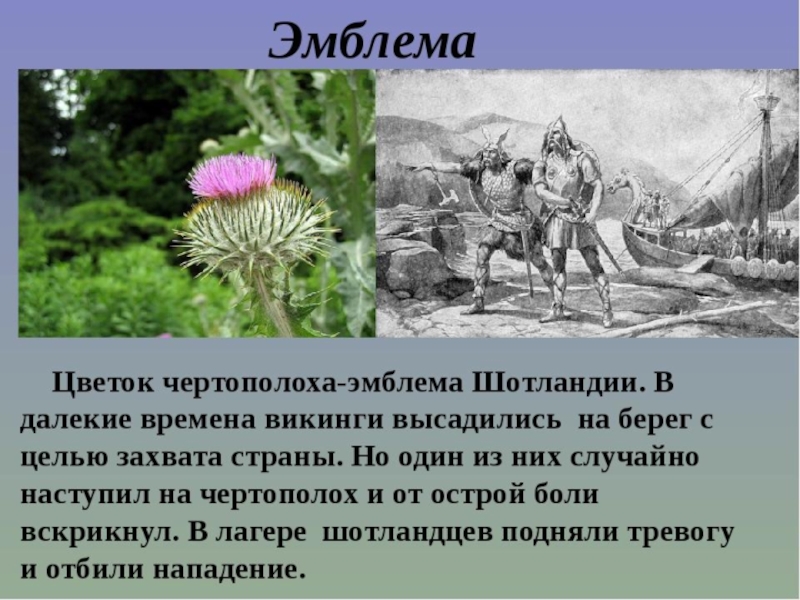 Эмблема

Цветок чертополоха-эмблема Шотландии. В далекие времена викинги высадились на берег с целью захвата страны. Но один из них случайно наступил на чертополох и от острой боли вскрикнул. В лагере шотландцев подняли тревогу и отбили нападение.